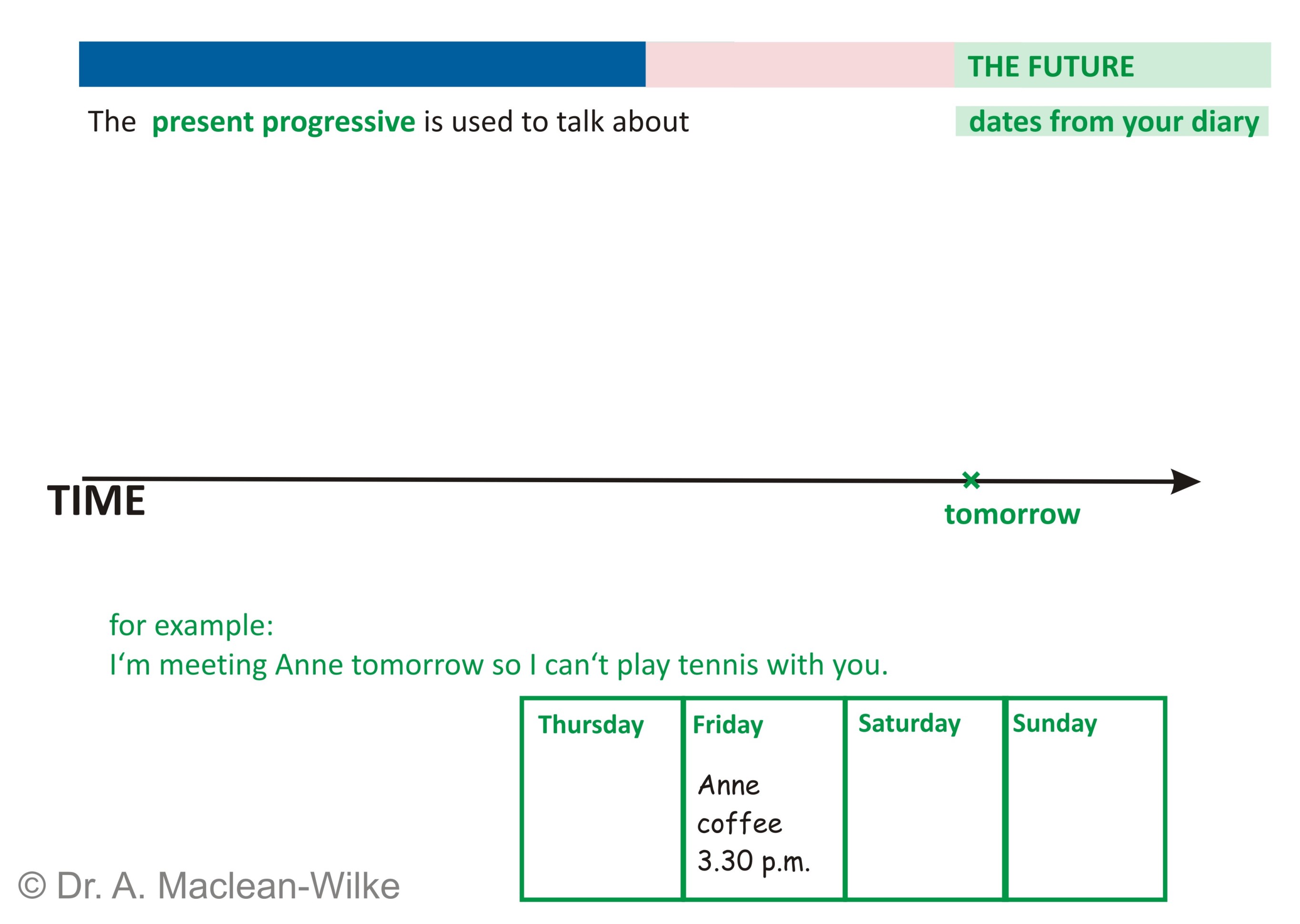 THE FUTURE

The present progressive is used to talk about dates from your diary

TIME

tomorrow

for example:
I‘m meeting Anne tomorrow so I can‘t play tennis with you.

| Thursday | Friday | Saturday | Sunday |
|---|---|---|---|
| | Anne coffee 3.30 p.m. | | |

© Dr. A. Maclean-Wilke